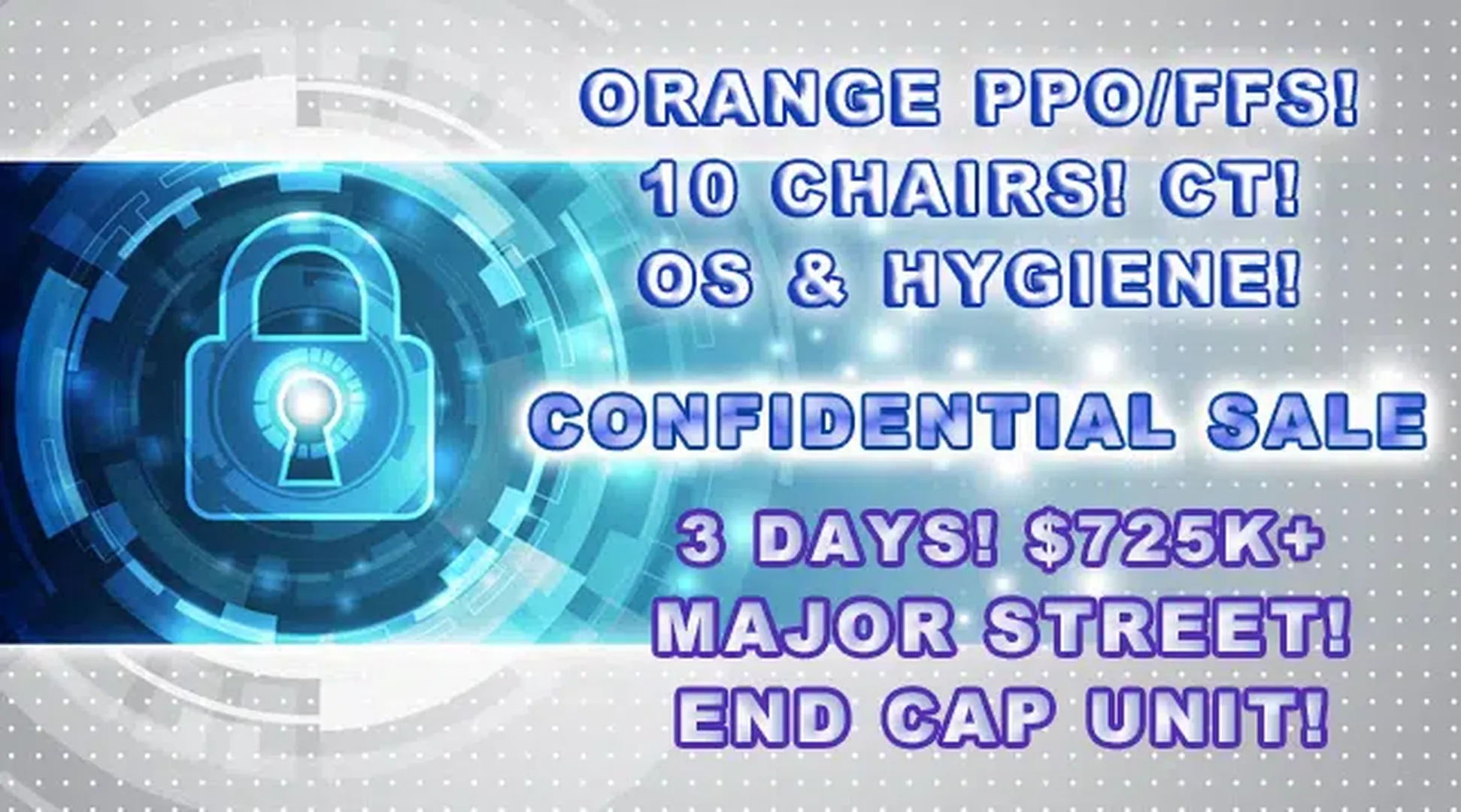 ORANGE PPO/FFS!
10 CHAIRS! CT!
OS & HYGIENE!

CONFIDENTIAL SALE

3 DAYS! $725K+
MAJOR STREET!
END CAP UNIT!